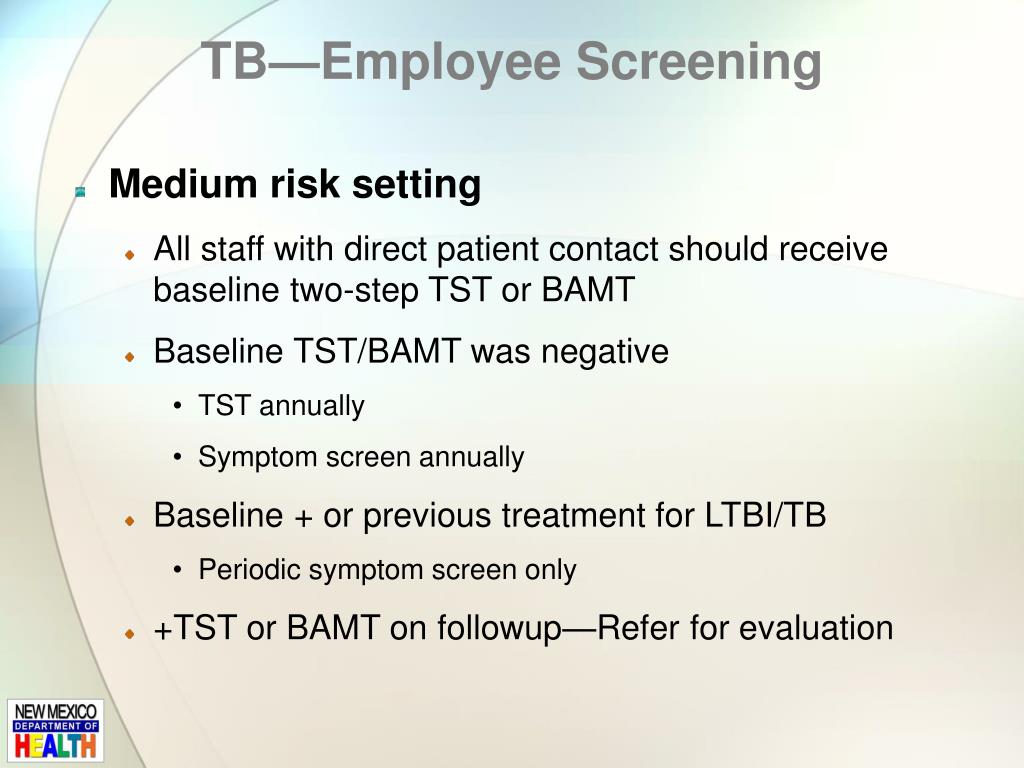 TB—Employee Screening

Medium risk setting

All staff with direct patient contact should receive baseline two-step TST or BAMT

Baseline TST/BAMT was negative

• TST annually

• Symptom screen annually

Baseline + or previous treatment for LTBI/TB

• Periodic symptom screen only

+TST or BAMT on followup—Refer for evaluation

NEW MEXICO DEPARTMENT OF HEALTH